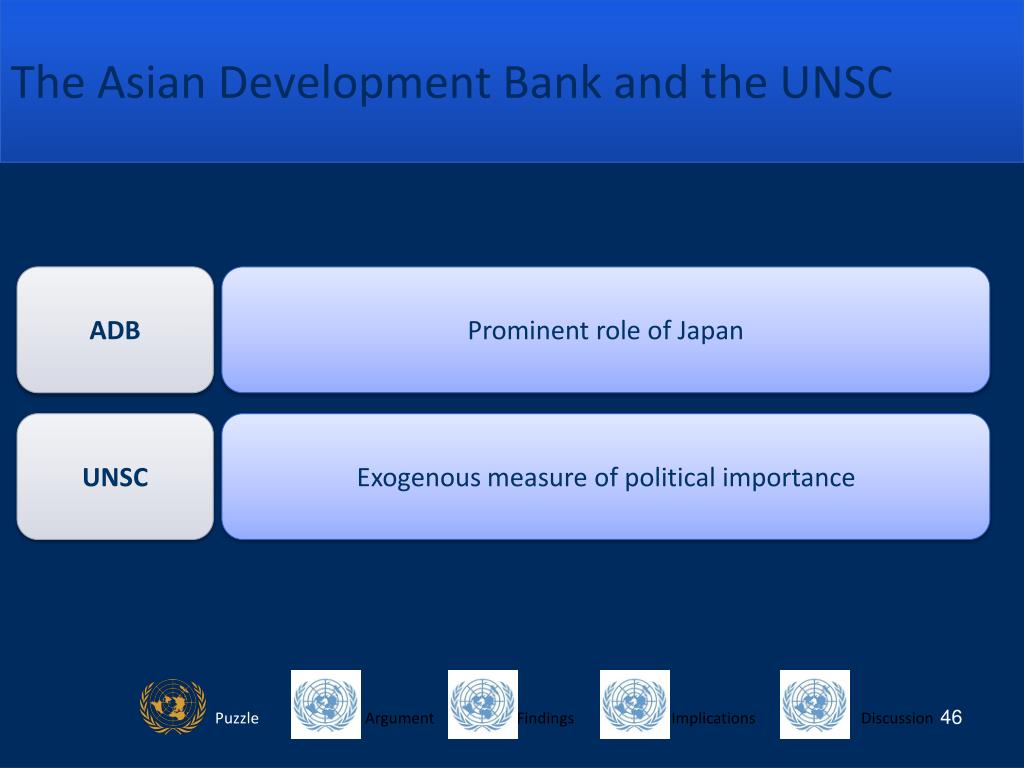 The Asian Development Bank and the UNSC

ADB

Prominent role of Japan

UNSC

Exogenous measure of political importance

Puzzle Argument Findings Implications Discussion 46